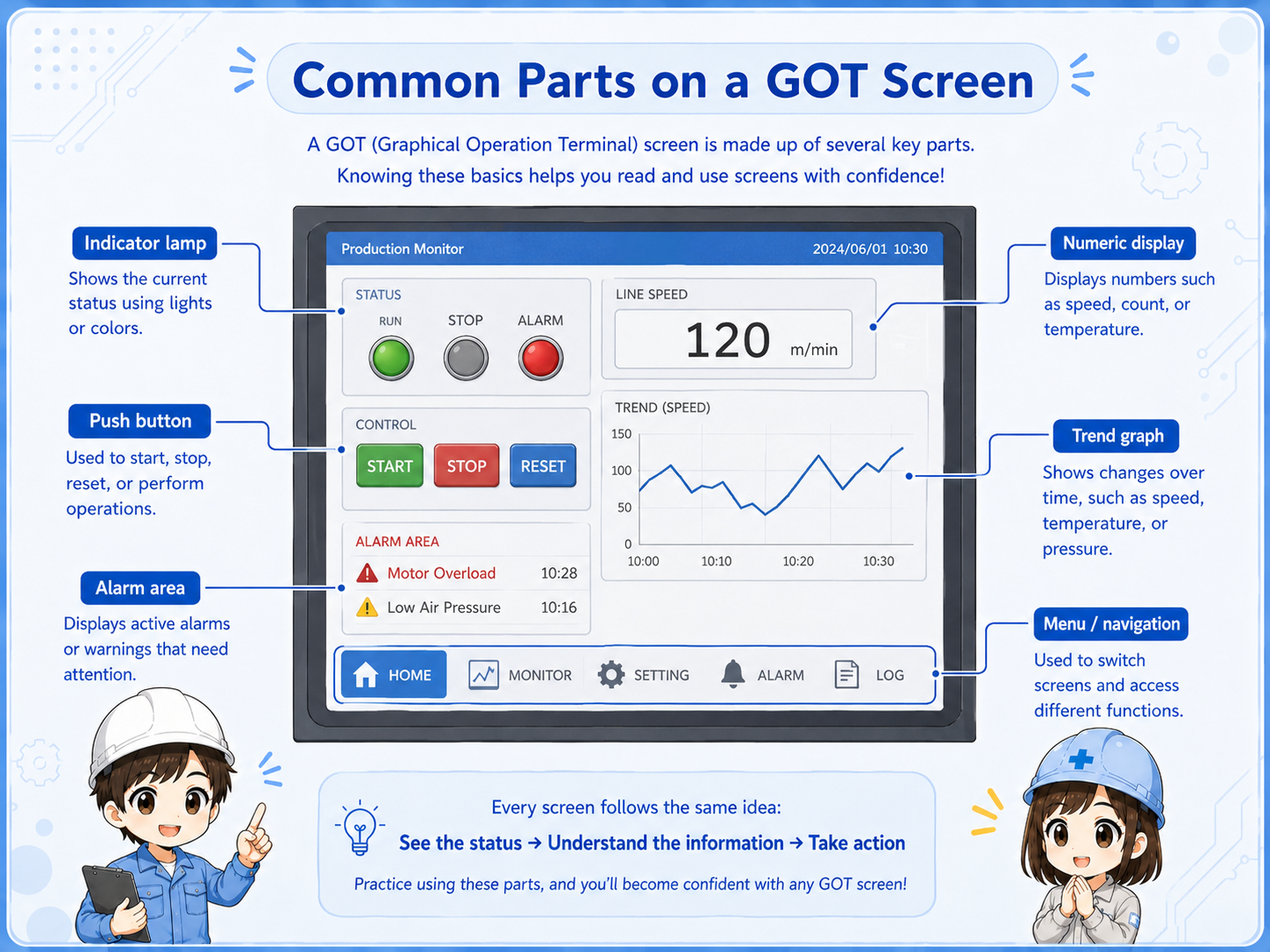 Common Parts on a GOT Screen

A GOT (Graphical Operation Terminal) screen is made up of several key parts. Knowing these basics helps you read and use screens with confidence!

Indicator lamp
Shows the current status using lights or colors.

Push button
Used to start, stop, reset, or perform operations.

Alarm area
Displays active alarms or warnings that need attention.

Production Monitor 2024/06/01 10:30

STATUS
RUN STOP ALARM

CONTROL
START STOP RESET

ALARM AREA
Motor Overload 10:28
Low Air Pressure 10:16

LINE SPEED
120 m/min

TREND (SPEED)
150
100
50
0
10:00 10:10 10:20 10:30

HOME MONITOR SETTING ALARM LOG

Numeric display
Displays numbers such as speed, count, or temperature.

Trend graph
Shows changes over time, such as speed, temperature, or pressure.

Menu / navigation
Used to switch screens and access different functions.

Every screen follows the same idea:
See the status → Understand the information → Take action
Practice using these parts, and you'll become confident with any GOT screen!